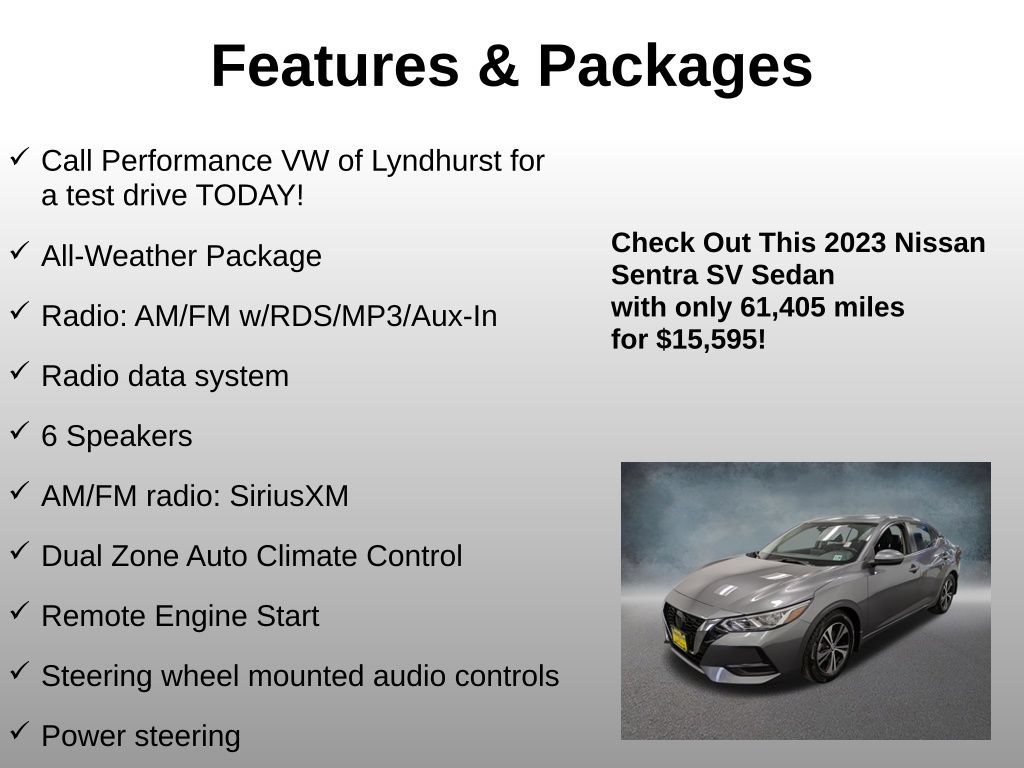 Features & Packages

✓ Call Performance VW of Lyndhurst for a test drive TODAY!

✓ All-Weather Package

✓ Radio: AM/FM w/RDS/MP3/Aux-In

✓ Radio data system

✓ 6 Speakers

✓ AM/FM radio: SiriusXM

✓ Dual Zone Auto Climate Control

✓ Remote Engine Start

✓ Steering wheel mounted audio controls

✓ Power steering

Check Out This 2023 Nissan Sentra SV Sedan with only 61,405 miles for $15,595!